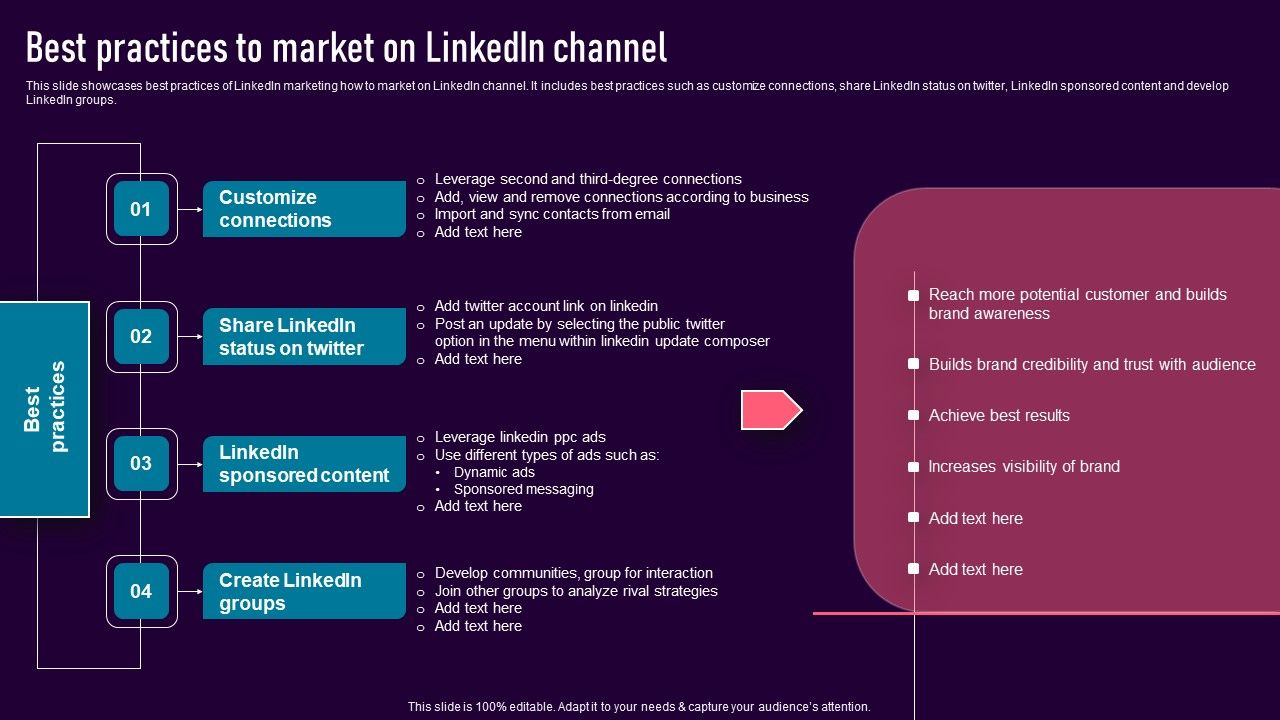 Best practices to market on LinkedIn channel

This slide showcases best practices of LinkedIn marketing how to market on LinkedIn channel. It includes best practices such as customize connections, share LinkedIn status on twitter, LinkedIn sponsored content and develop LinkedIn groups.

Best practices

01

Customize connections

o Leverage second and third-degree connections
o Add, view and remove connections according to business
o Import and sync contacts from email
o Add text here

02

Share LinkedIn status on twitter

o Add twitter account link on linkedin
o Post an update by selecting the public twitter option in the menu within linkedin update composer
o Add text here

03

LinkedIn sponsored content

o Leverage linkedin ppc ads
o Use different types of ads such as:
• Dynamic ads
• Sponsored messaging
o Add text here

04

Create LinkedIn groups

o Develop communities, group for interaction
o Join other groups to analyze rival strategies
o Add text here
o Add text here

Reach more potential customer and builds brand awareness

Builds brand credibility and trust with audience

Achieve best results

Increases visibility of brand

Add text here

Add text here

This slide is 100% editable. Adapt it to your needs & capture your audience's attention.